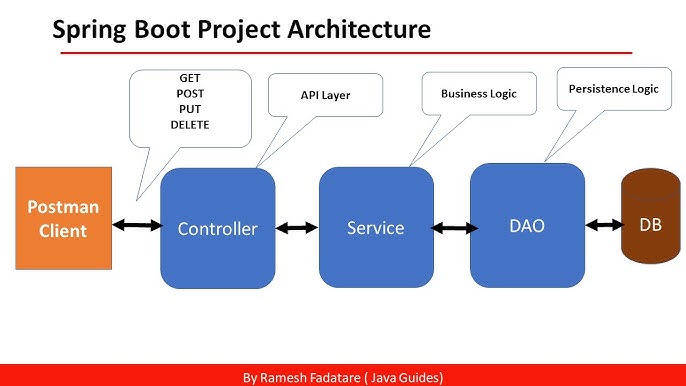 Spring Boot Project Architecture

GET
POST
PUT
DELETE

API Layer

Business Logic

Persistence Logic

Postman Client

Controller

Service

DAO

DB

By Ramesh Fadatare ( Java Guides)